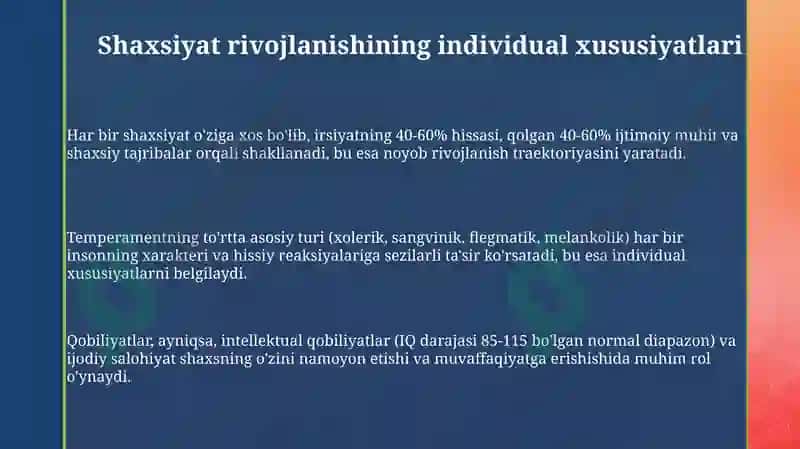 Shaxsiyat rivojlanishining individual xususiyatlari

Har bir shaxsiyat o'ziga xos bo'lib, irsiyatning 40-60% hissasi, qolgan 40-60% ijtimoiy muhit va shaxsiy tajribalar orqali shakllanadi, bu esa noyob rivojlanish traektoriyasini yaratadi.

Temperamentning to'rtta asosiy turi (xolerik, sangvinik, flegmatik, melankolik) har bir insonning xarakteri va hissiy reaksiyalariga sezilarli ta'sir ko'rsatadi, bu esa individual xususiyatlarni belgilaydi.

Qobiliyatlar, ayniqsa, intellektual qobiliyatlar (IQ darajasi 85-115 bo'lgan normal diapazon) va ijodiy salohiyat shaxsning o'zini namoyon etishi va muvaffaqiyatga erishishida muhim rol o'ynaydi.